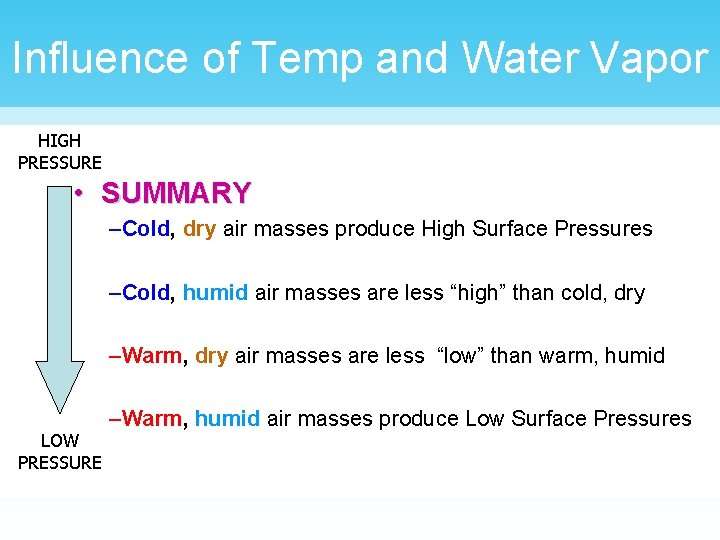 Influence of Temp and Water Vapor

HIGH PRESSURE

• SUMMARY

–Cold, dry air masses produce High Surface Pressures

–Cold, humid air masses are less “high” than cold, dry

–Warm, dry air masses are less “low” than warm, humid

–Warm, humid air masses produce Low Surface Pressures

LOW PRESSURE